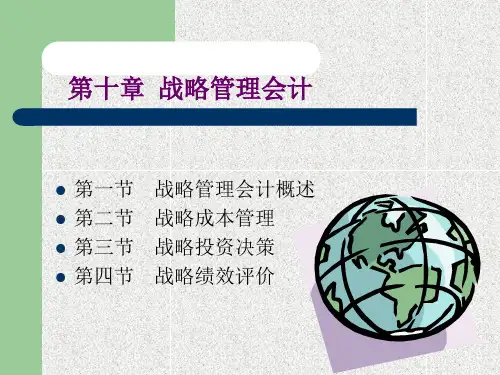 第十章 战略管理会计

- 第一节 战略管理会计概述
- 第二节 战略成本管理
- 第三节 战略投资决策
- 第四节 战略绩效评价